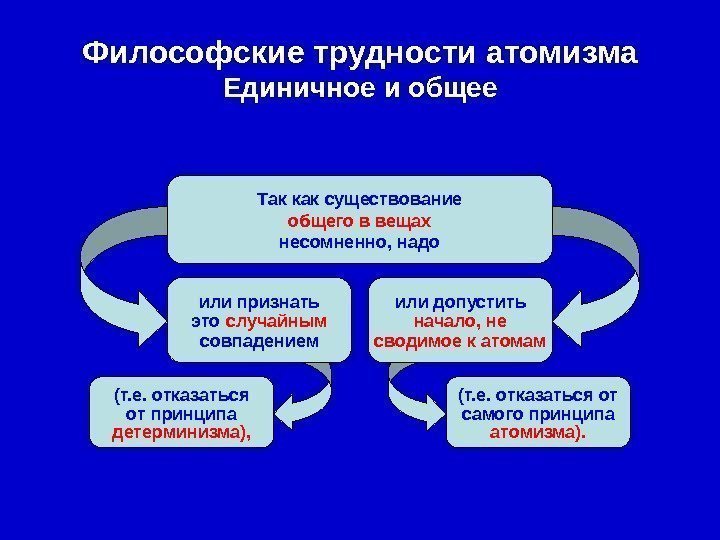 Философские трудности атомизма
Единичное и общее

Так как существование общего в вещах несомненно, надо

или признать это случайным совпадением

или допустить начало, не сводимое к атомам

(т.е. отказаться от принципа детерминизма),

(т.е. отказаться от самого принципа атомизма).